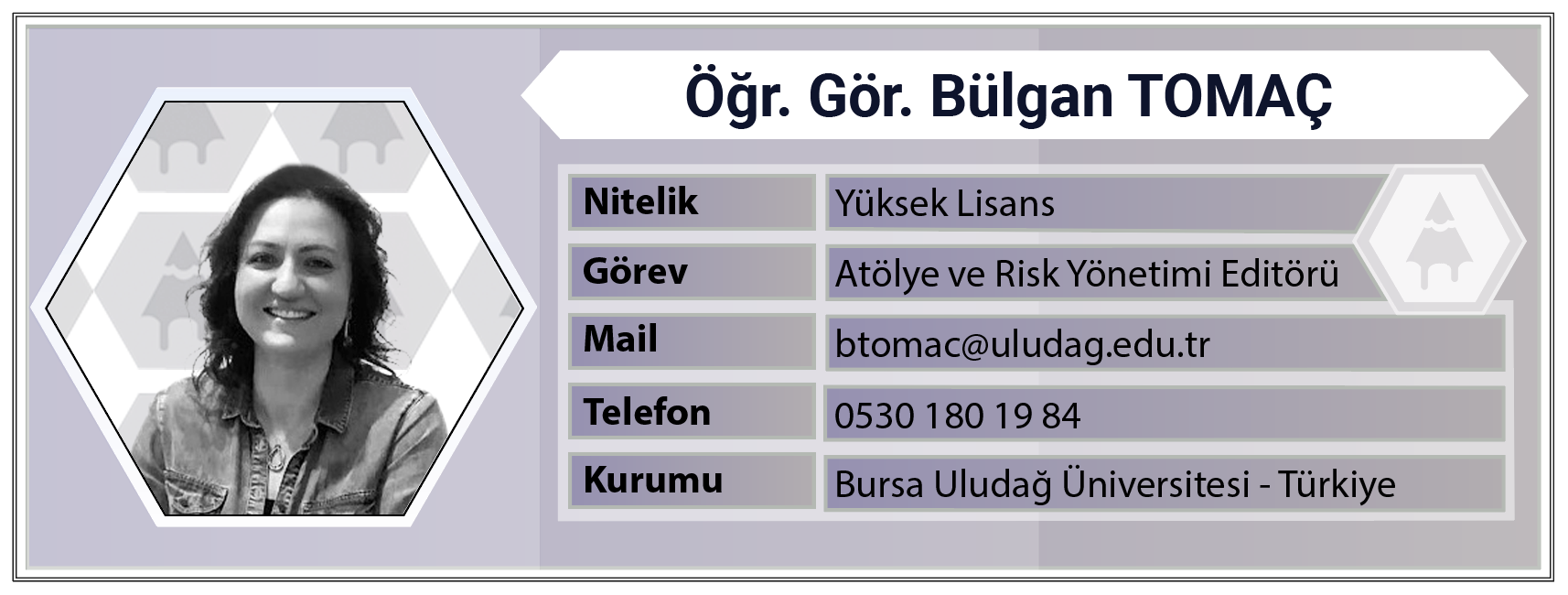 Öğr. Gör. Bülgan TOMAÇ

| Nitelik | Yüksek Lisans |
|---|---|
| Görev | Atölye ve Risk Yönetimi Editörü |
| Mail | btomac@uludag.edu.tr |
| Telefon | 0530 180 19 84 |
| Kurumu | Bursa Uludağ Üniversitesi - Türkiye |